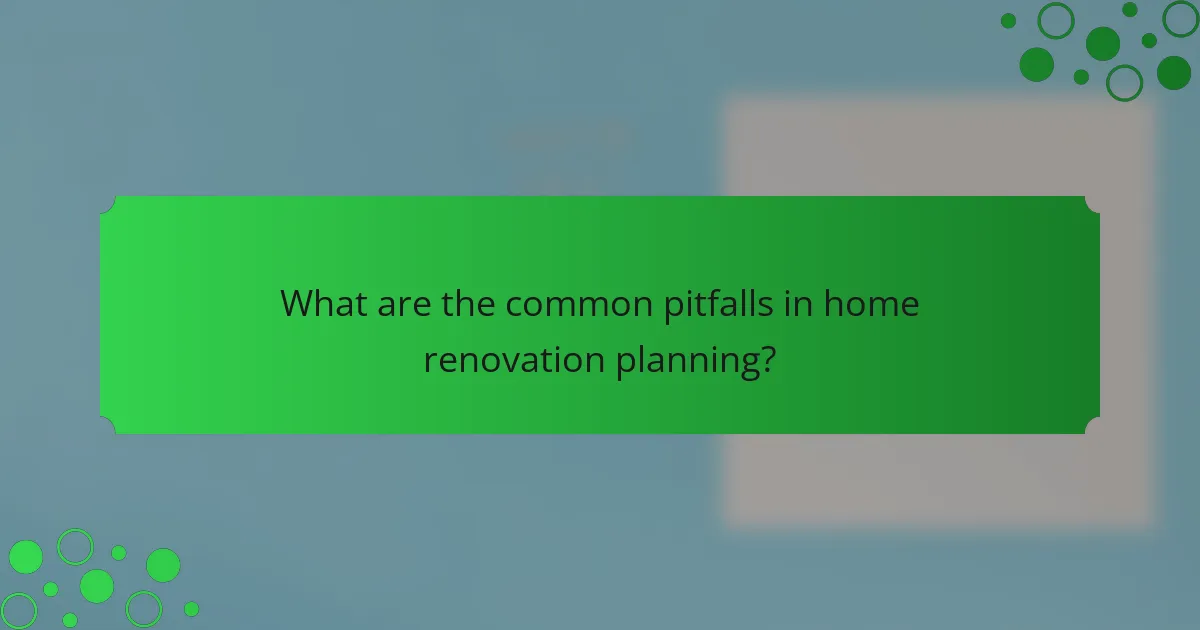 What are the common pitfalls in home renovation planning?